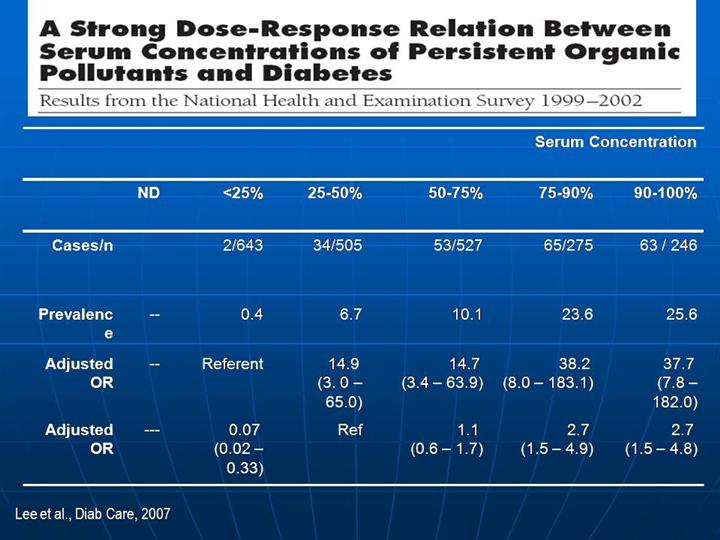 A Strong Dose-Response Relation Between Serum Concentrations of Persistent Organic Pollutants and Diabetes

Results from the National Health and Examination Survey 1999–2002

Serum Concentration

| | ND | <25% | 25-50% | 50-75% | 75-90% | 90-100% |
|---|---|---|---|---|---|---|
| Cases/n | | 2/643 | 34/505 | 53/527 | 65/275 | 63 / 246 |
| Prevalence | -- | 0.4 | 6.7 | 10.1 | 23.6 | 25.6 |
| Adjusted OR | -- | Referent | 14.9 (3. 0 – 65.0) | 14.7 (3.4 – 63.9) | 38.2 (8.0 – 183.1) | 37.7 (7.8 – 182.0) |
| Adjusted OR | --- | 0.07 (0.02 – 0.33) | Ref | 1.1 (0.6 – 1.7) | 2.7 (1.5 – 4.9) | 2.7 (1.5 – 4.8) |

Lee et al., Diab Care, 2007